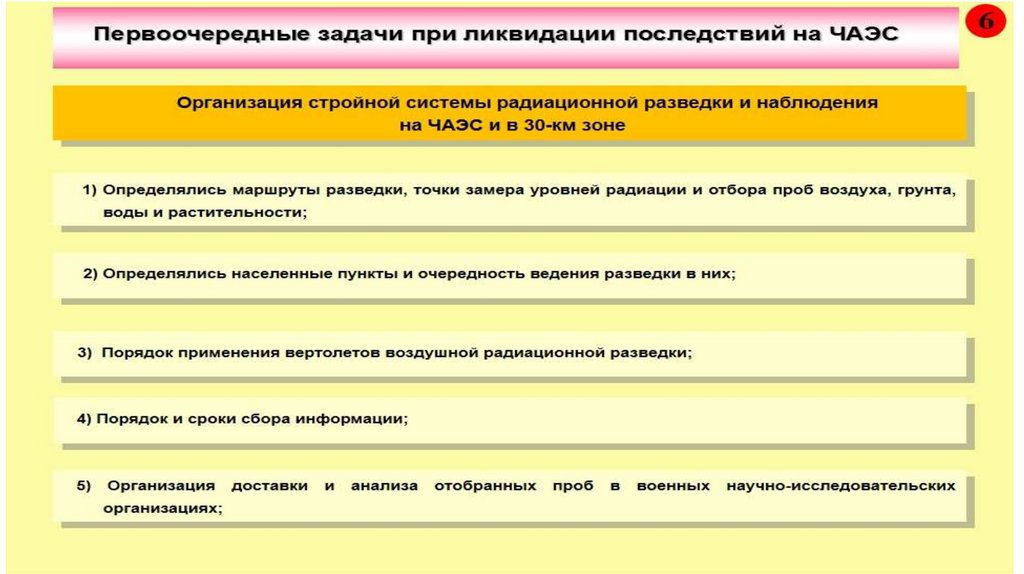 Первоочередные задачи при ликвидации последствий на ЧАЭС

6

Организация стройной системы радиационной разведки и наблюдения на ЧАЭС и в 30-км зоне

1) Определялись маршруты разведки, точки замера уровней радиации и отбора проб воздуха, грунта, воды и растительности;

2) Определялись населенные пункты и очередность ведения разведки в них;

3) Порядок применения вертолетов воздушной радиационной разведки;

4) Порядок и сроки сбора информации;

5) Организация доставки и анализа отобранных проб в военных научно-исследовательских организациях;